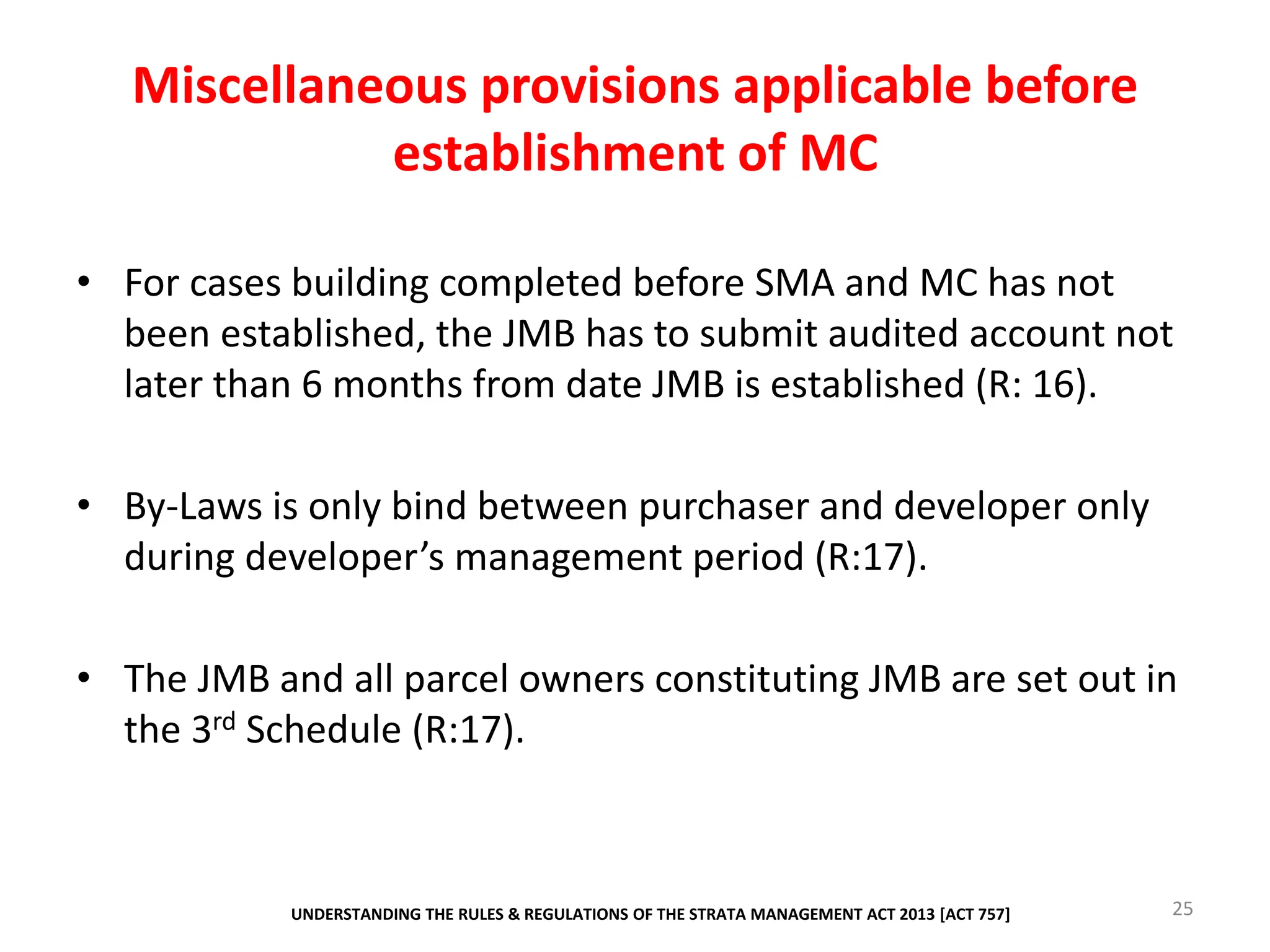 Miscellaneous provisions applicable before establishment of MC

• For cases building completed before SMA and MC has not been established, the JMB has to submit audited account not later than 6 months from date JMB is established (R: 16).

• By-Laws is only bind between purchaser and developer only during developer's management period (R:17).

• The JMB and all parcel owners constituting JMB are set out in the 3$^{rd}$ Schedule (R:17).

UNDERSTANDING THE RULES & REGULATIONS OF THE STRATA MANAGEMENT ACT 2013 [ACT 757]

25